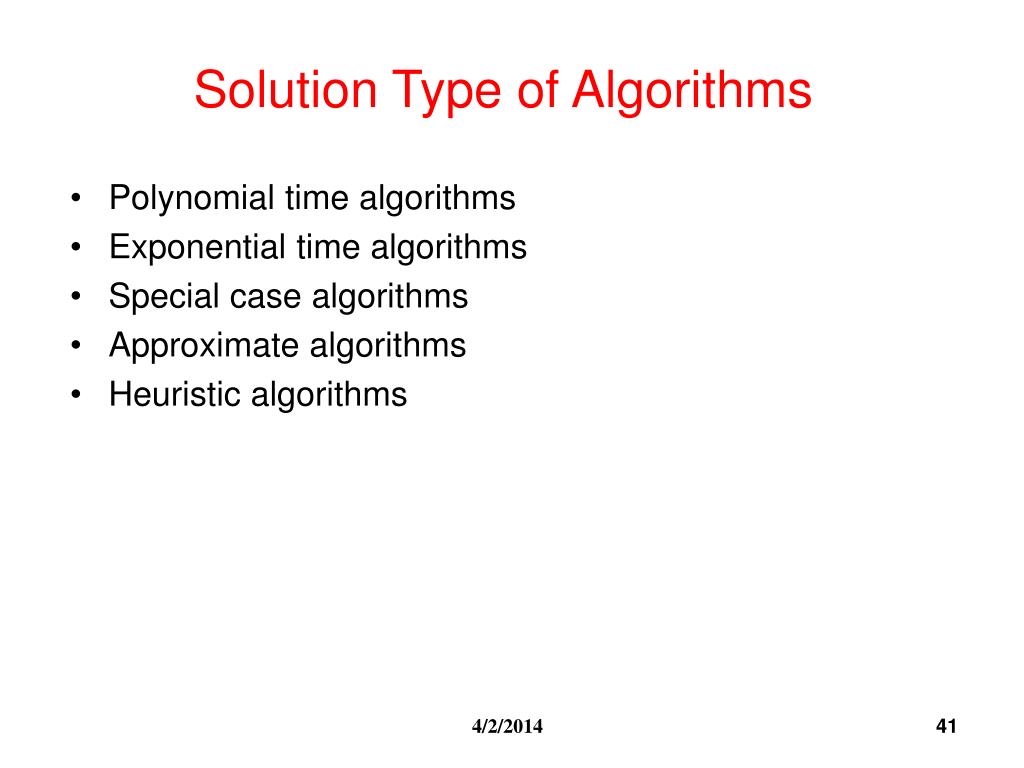 Solution Type of Algorithms

• Polynomial time algorithms
• Exponential time algorithms
• Special case algorithms
• Approximate algorithms
• Heuristic algorithms

4/2/2014

41